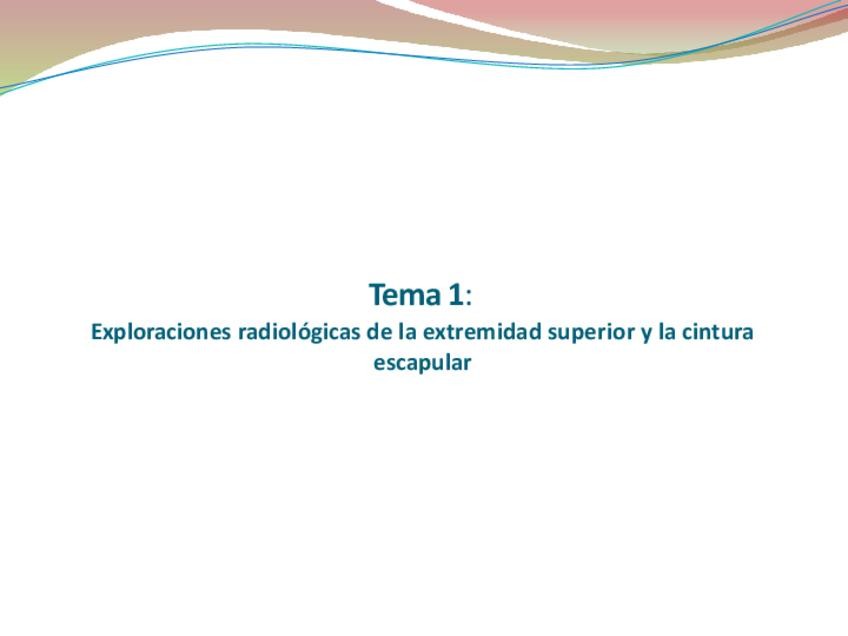 Tema 1:
Exploraciones radiológicas de la extremidad superior y la cintura escapular